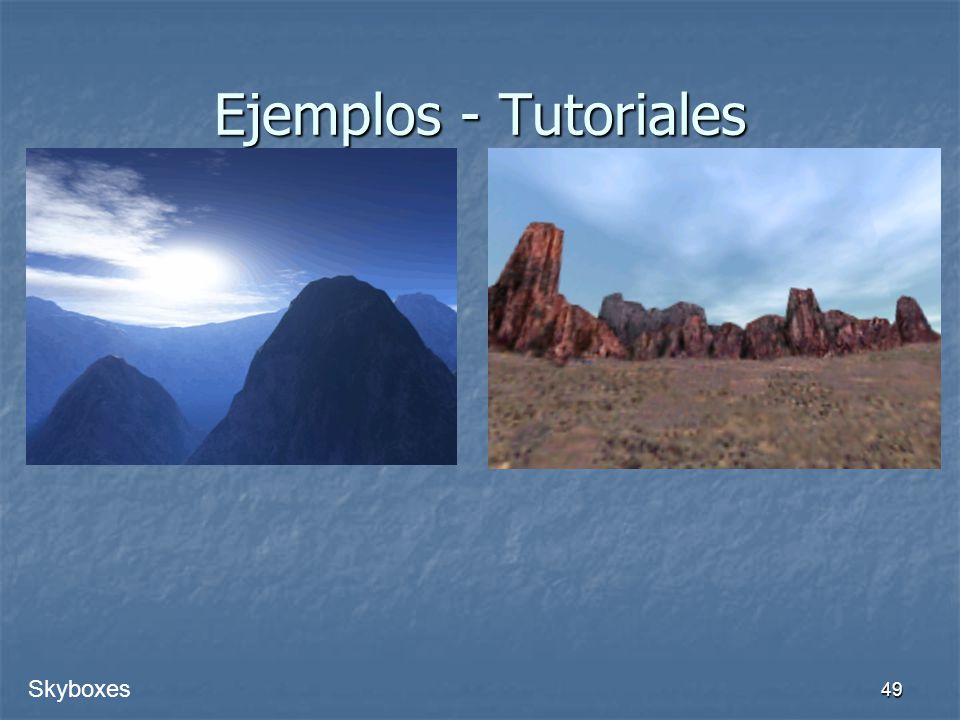 Ejemplos - Tutoriales

Skyboxes

49